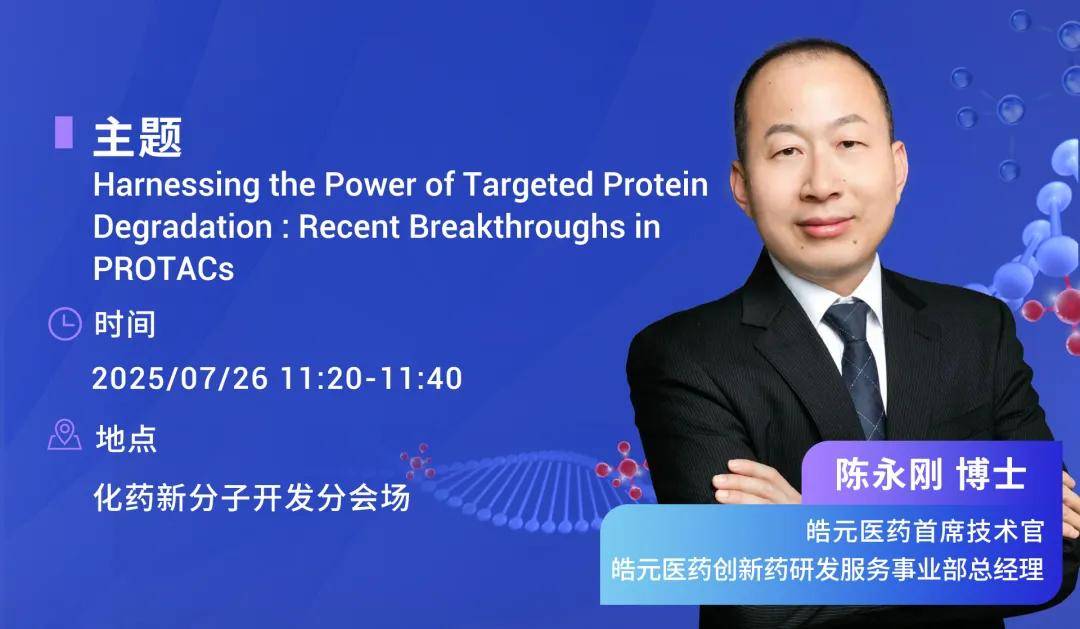 主题

Harnessing the Power of Targeted Protein Degradation : Recent Breakthroughs in PROTACs

时间

2025/07/26 11:20-11:40

地点

化药新分子开发分会场

陈永刚 博士

皓元医药首席技术官
皓元医药创新药研发服务事业部总经理